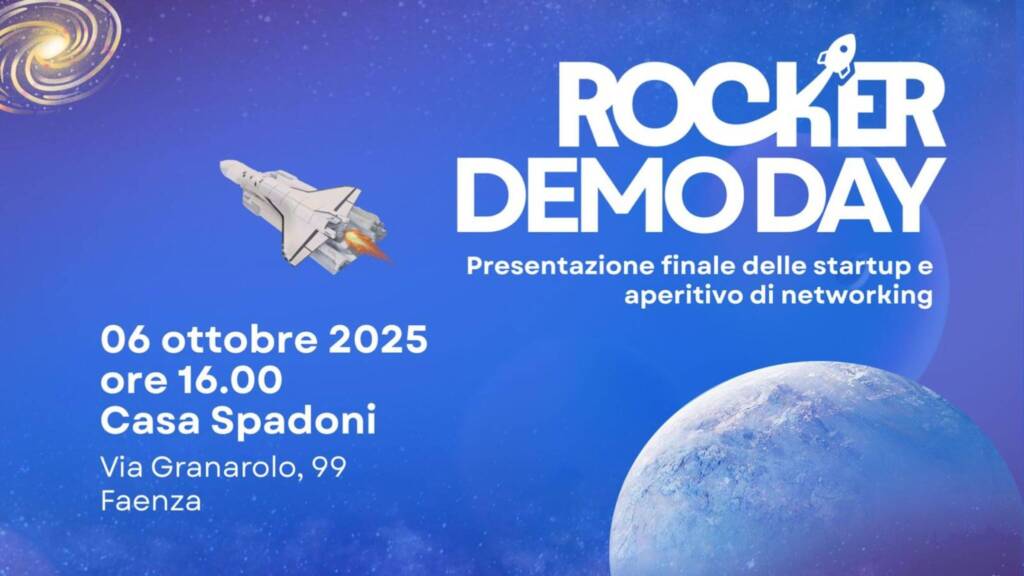 ROCKER
DEMO DAY

Presentazione finale delle startup e aperitivo di networking

06 ottobre 2025
ore 16.00
Casa Spadoni

Via Granarolo, 99
Faenza